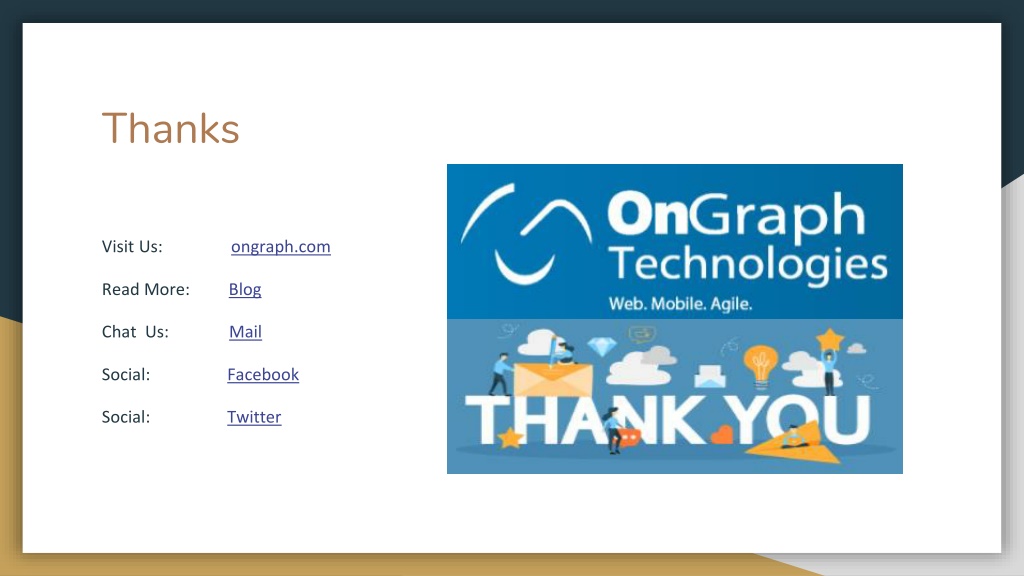 Thanks

Visit Us: ongraph.com

Read More: Blog

Chat Us: Mail

Social: Facebook

Social: Twitter

OnGraph Technologies

Web. Mobile. Agile.

THANK YOU